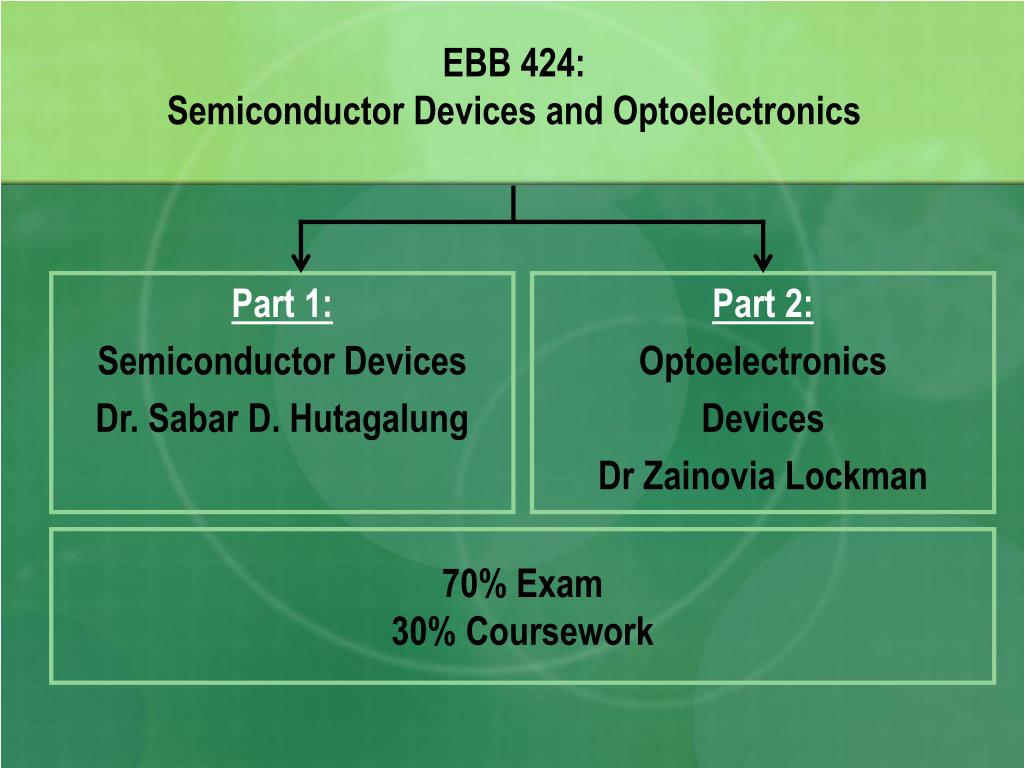 EBB 424:
Semiconductor Devices and Optoelectronics

Part 1:
Semiconductor Devices
Dr. Sabar D. Hutagalung

Part 2:
Optoelectronics Devices
Dr Zainovia Lockman

70% Exam
30% Coursework